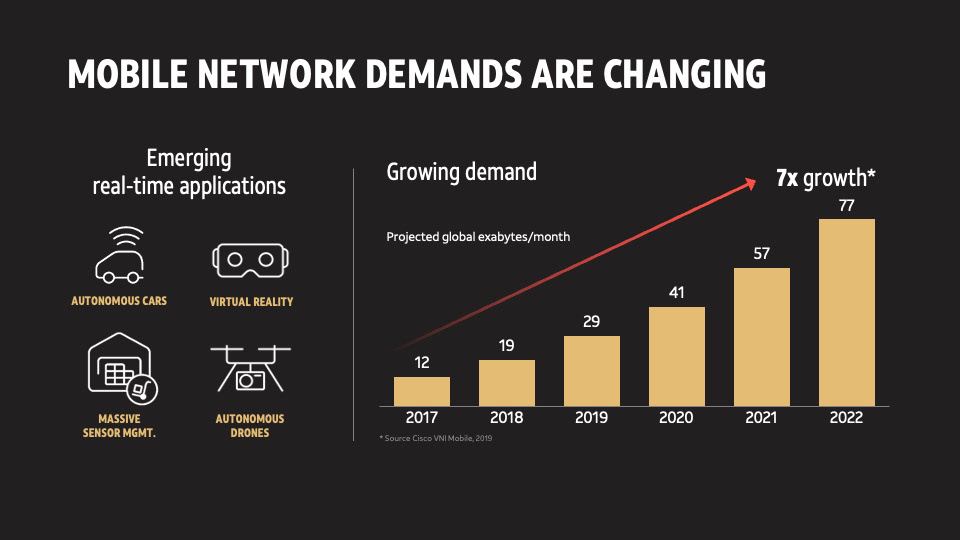 MOBILE NETWORK DEMANDS ARE CHANGING

Emerging
real-time applications

AUTONOMOUS CARS

VIRTUAL REALITY

MASSIVE
SENSOR MGMT.

AUTONOMOUS
DRONES

Growing demand

7x growth*

Projected global exabytes/month

12
19
29
41
57
77

2017
2018
2019
2020
2021
2022

* Source Cisco VNI Mobile, 2019